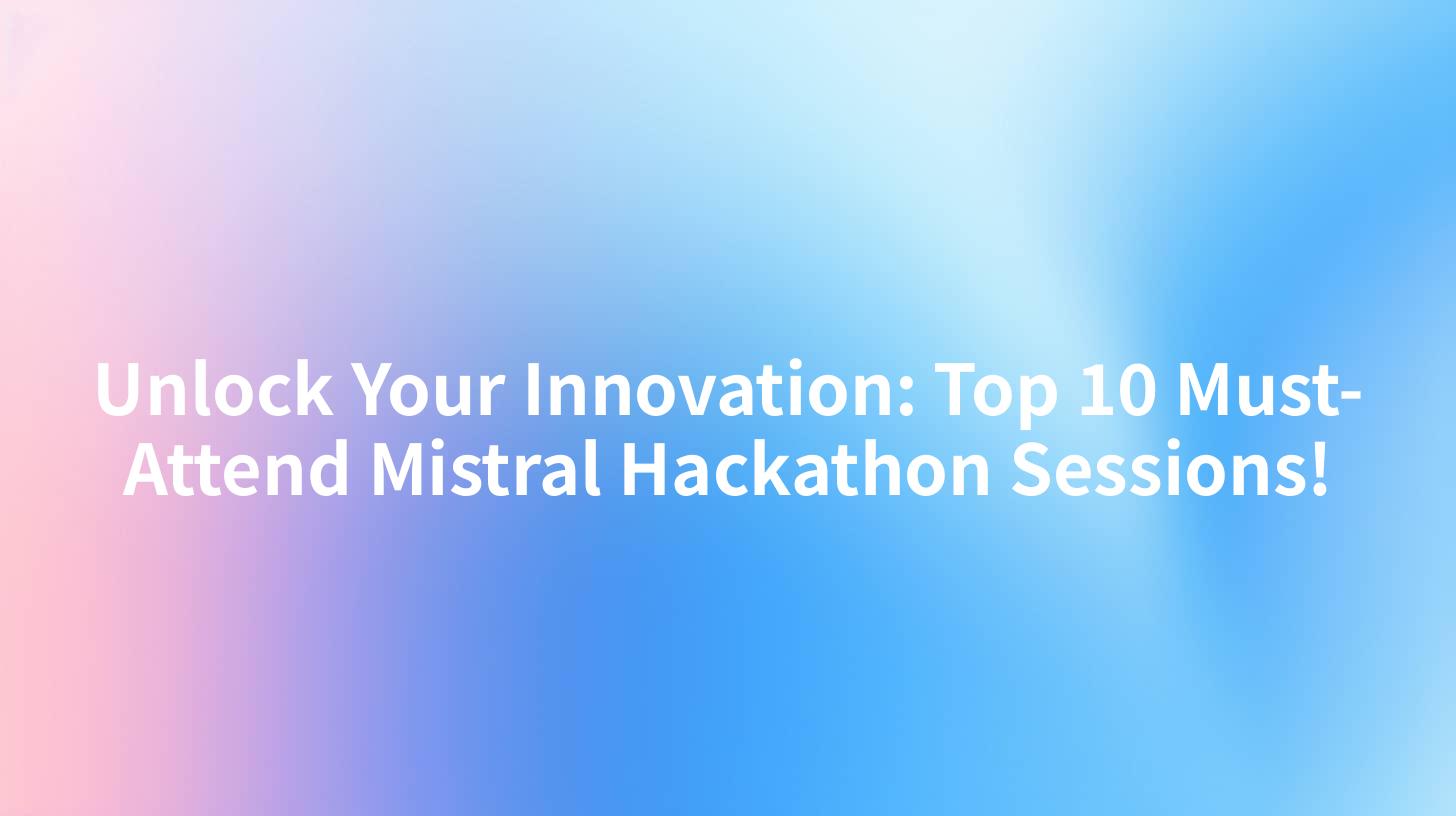 Unlock Your Innovation: Top 10 Must-Attend Mistral Hackathon Sessions!